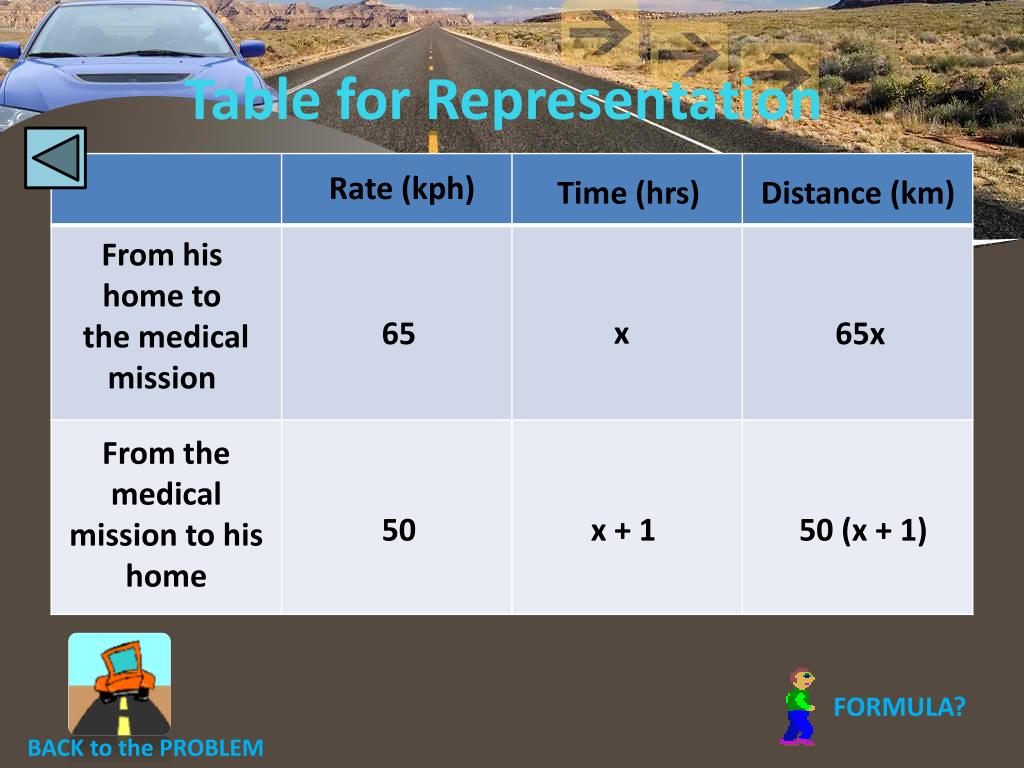 Table for Representation

| | Rate (kph) | Time (hrs) | Distance (km) |
|---|---|---|---|
| From his home to the medical mission | 65 | x | 65x |
| From the medical mission to his home | 50 | x + 1 | 50 (x + 1) |

BACK to the PROBLEM

FORMULA?